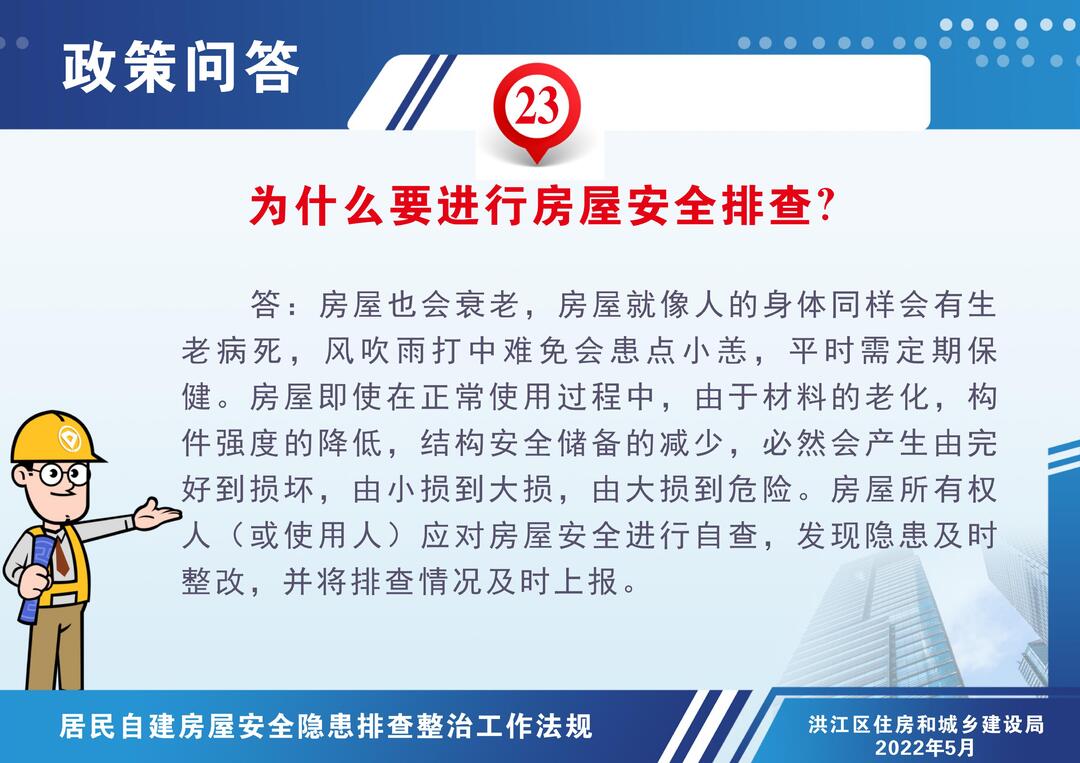 政策问答

23

为什么要进行房屋安全排查?

答：房屋也会衰老，房屋就像人的身体同样会有生老病死，风吹雨打中难免会患点小恙，平时需定期保健。房屋即使在正常使用过程中，由于材料的老化，构件强度的降低，结构安全储备的减少，必然会产生由完好到损坏，由小损到大损，由大损到危险。房屋所有权人（或使用人）应对房屋安全进行自查，发现隐患及时整改，并将排查情况及时上报。

居民自建房屋安全隐患排查整治工作法规

洪江区住房和城乡建设局
2022年5月